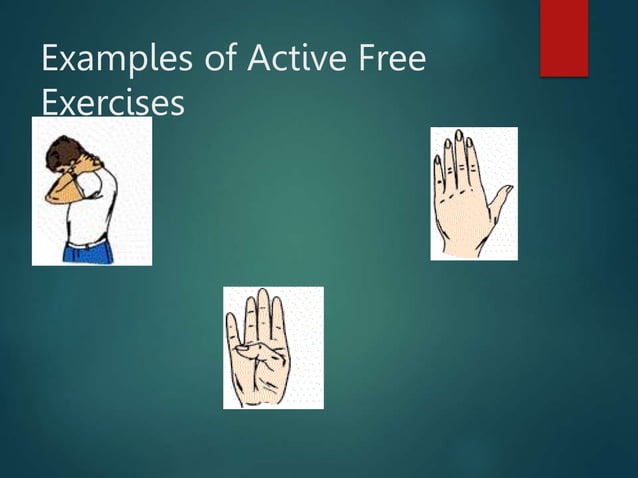 Examples of Active Free Exercises